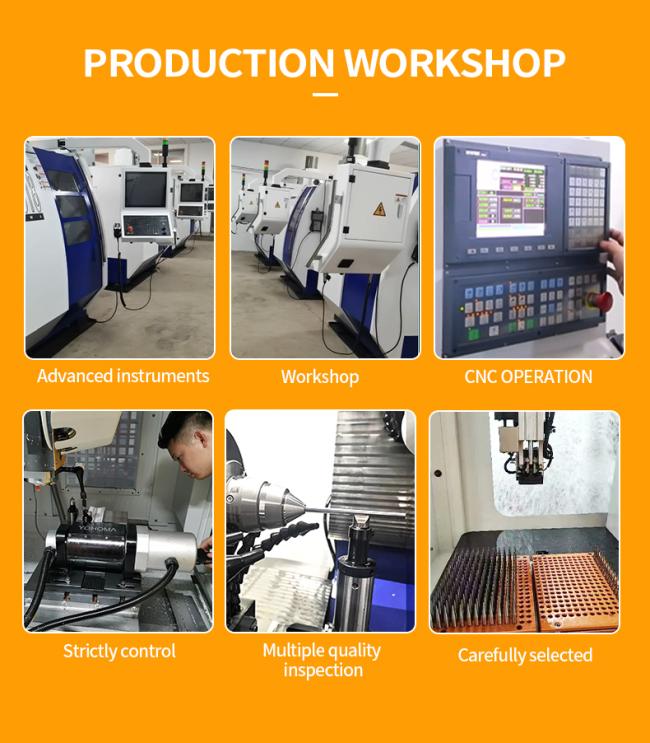 PRODUCTION WORKSHOP

Advanced instruments

Workshop

CNC OPERATION

YONOMA

Strictly control

Multiple quality inspection

Carefully selected